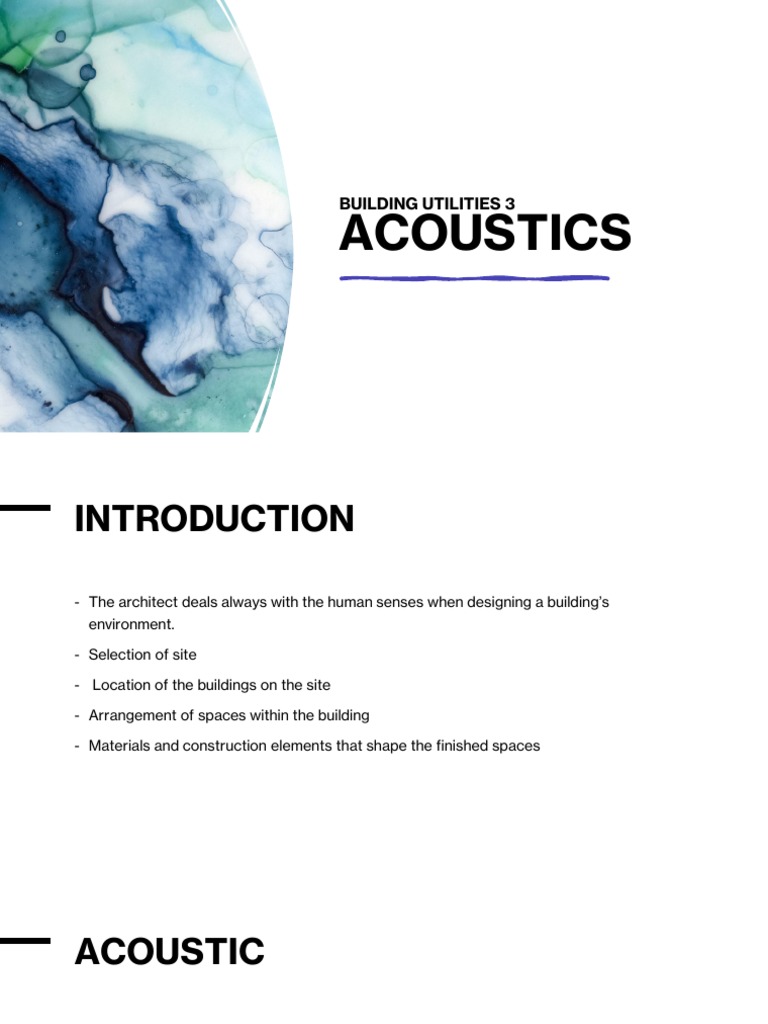 BUILDING UTILITIES 3
ACOUSTICS

INTRODUCTION

- The architect deals always with the human senses when designing a building's environment.
- Selection of site
- Location of the buildings on the site
- Arrangement of spaces within the building
- Materials and construction elements that shape the finished spaces

ACOUSTIC